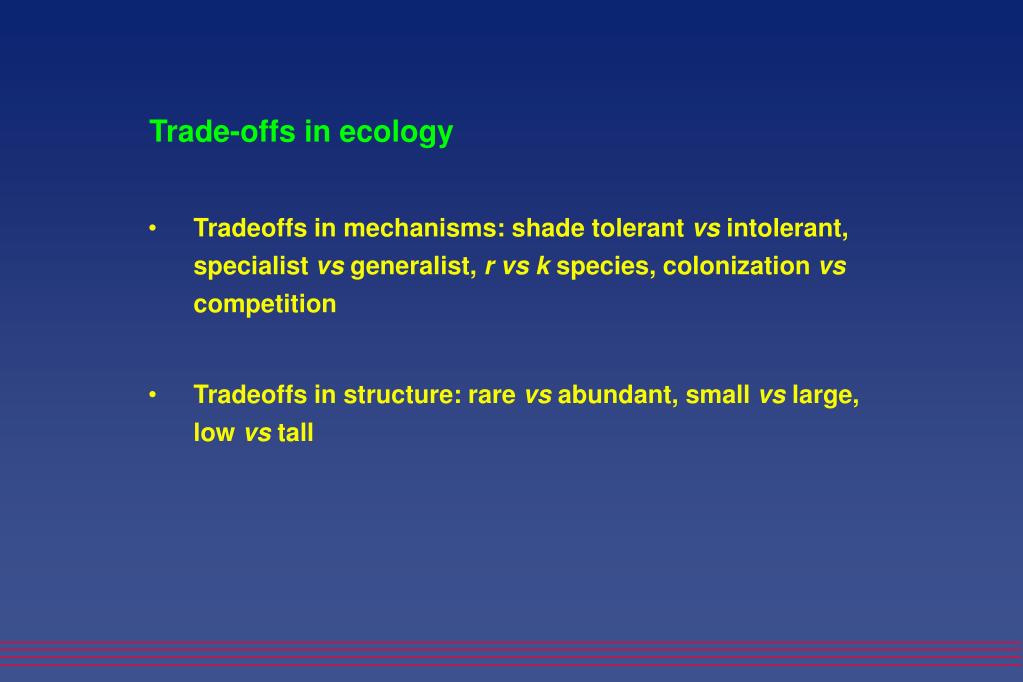 Trade-offs in ecology

• Tradeoffs in mechanisms: shade tolerant vs intolerant, specialist vs generalist, r vs k species, colonization vs competition

• Tradeoffs in structure: rare vs abundant, small vs large, low vs tall